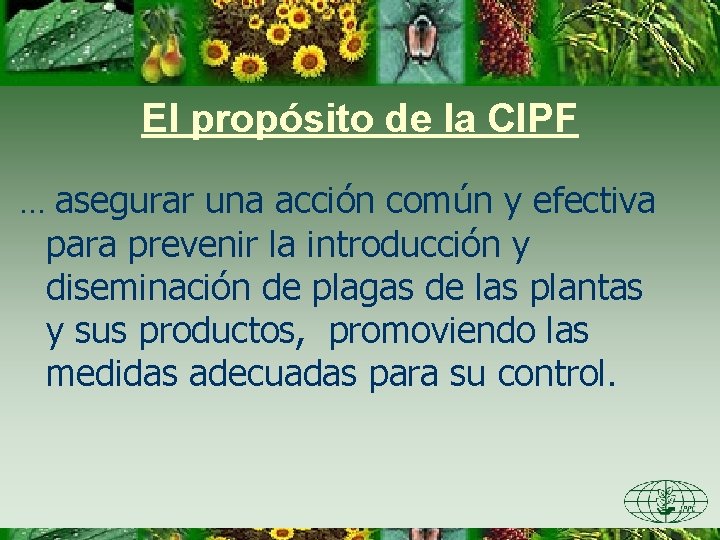 El propósito de la CIPF

… asegurar una acción común y efectiva para prevenir la introducción y diseminación de plagas de las plantas y sus productos, promoviendo las medidas adecuadas para su control.

IPPC